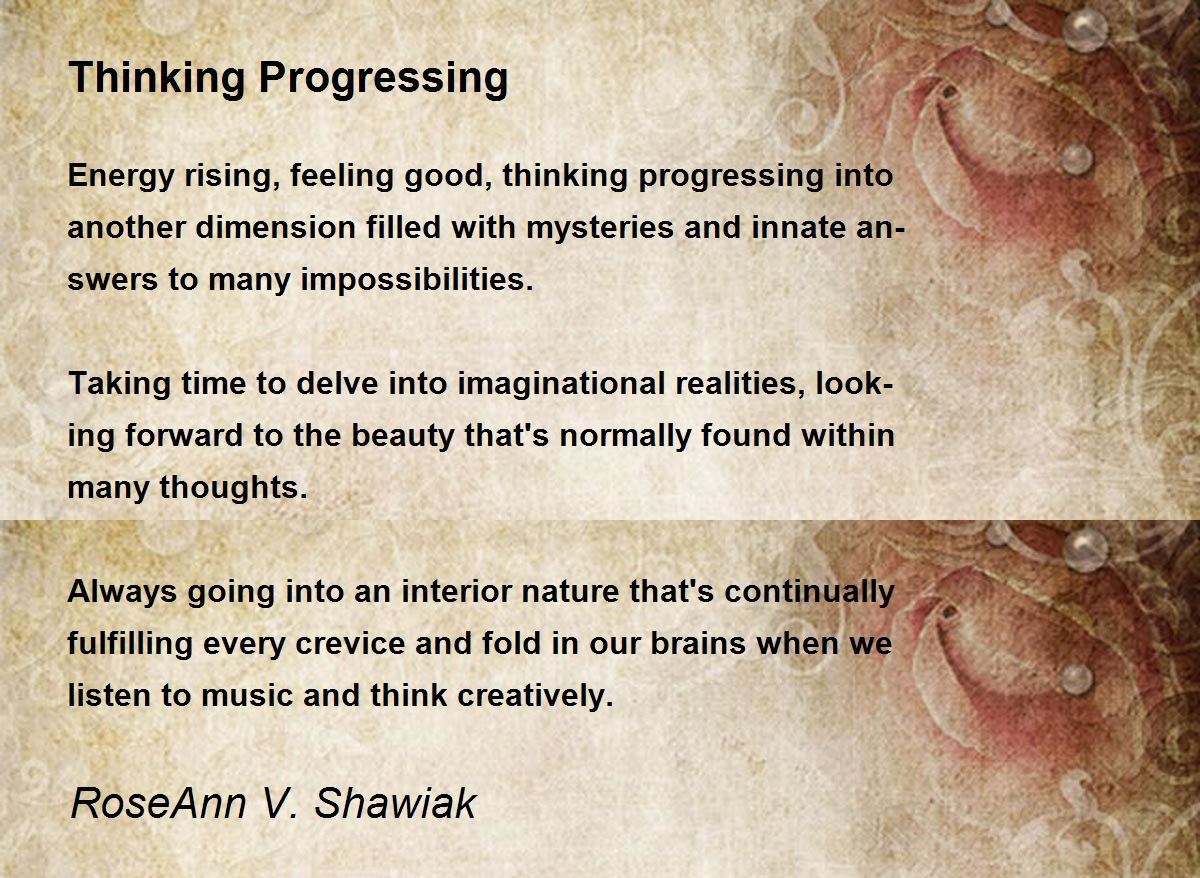 Thinking Progressing

Energy rising, feeling good, thinking progressing into another dimension filled with mysteries and innate answers to many impossibilities.

Taking time to delve into imaginational realities, looking forward to the beauty that's normally found within many thoughts.

Always going into an interior nature that's continually fulfilling every crevice and fold in our brains when we listen to music and think creatively.

RoseAnn V. Shawiak